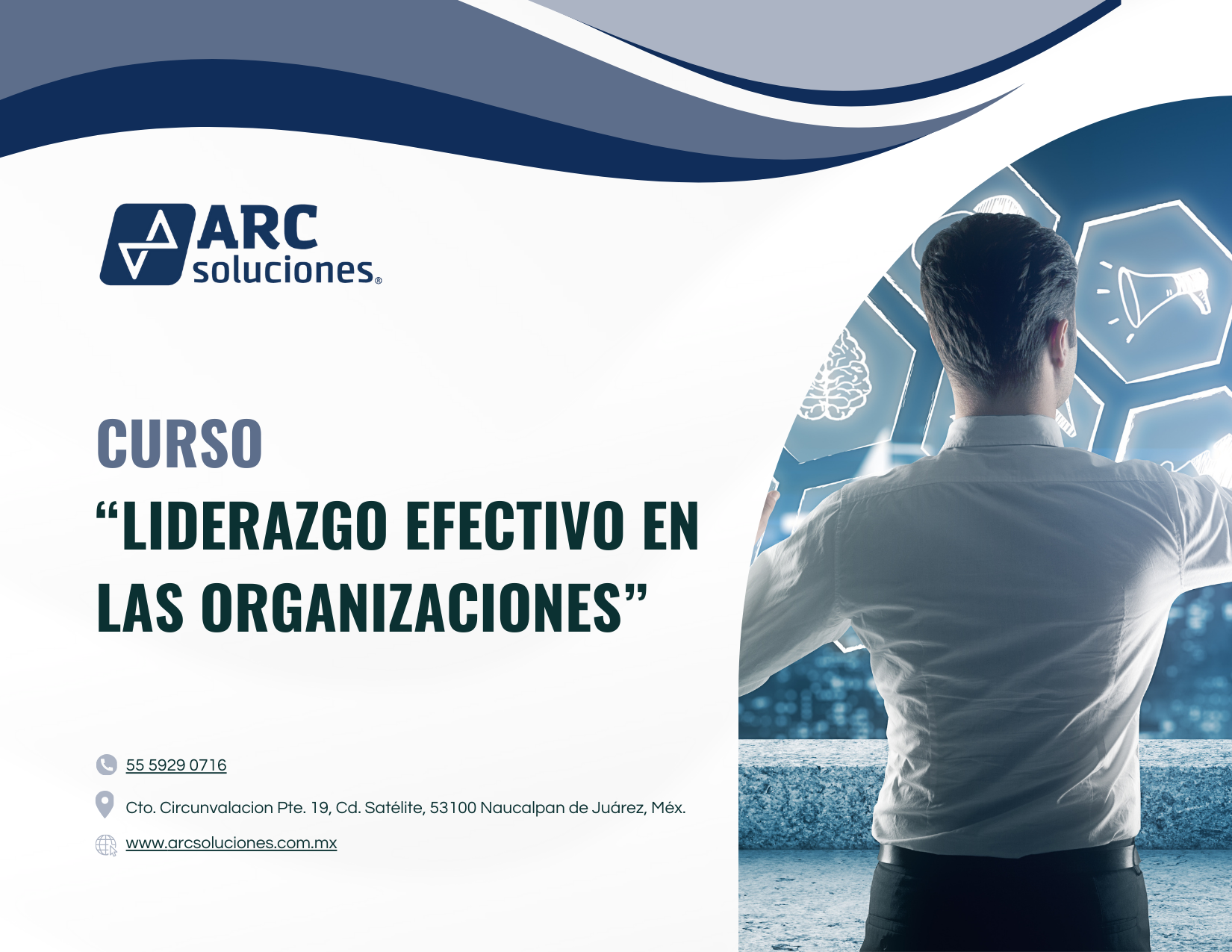 ARC soluciones®

CURSO
“LIDERAZGO EFECTIVO EN LAS ORGANIZACIONES”

55 5929 0716

Cto. Circunvalacion Pte. 19, Cd. Satélite, 53100 Naucalpan de Juárez, Méx.

www.arcsoluciones.com.mx